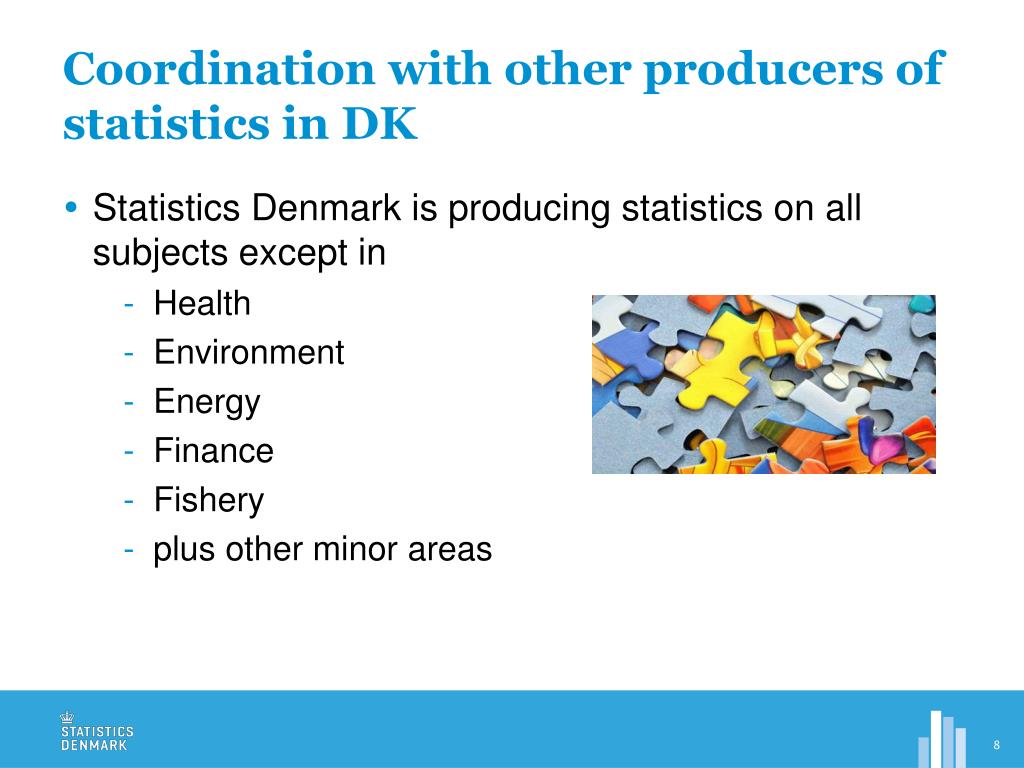 Coordination with other producers of statistics in DK

• Statistics Denmark is producing statistics on all subjects except in
- Health
- Environment
- Energy
- Finance
- Fishery
- plus other minor areas

STATISTICS DENMARK

8